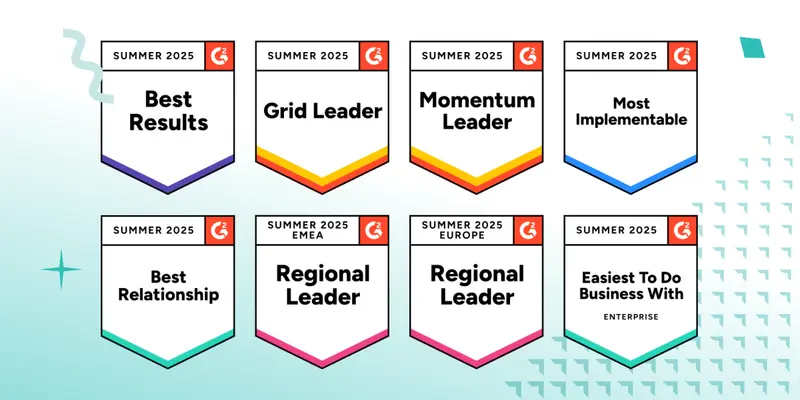 SUMMER 2025
G2
Best Results

SUMMER 2025
G2
Grid Leader

SUMMER 2025
G2
Momentum Leader

SUMMER 2025
G2
Most Implementable

SUMMER 2025
G2
Best Relationship

SUMMER 2025
EMEA
G2
Regional Leader

SUMMER 2025
EUROPE
G2
Regional Leader

SUMMER 2025
G2
Easiest To Do Business With
ENTERPRISE